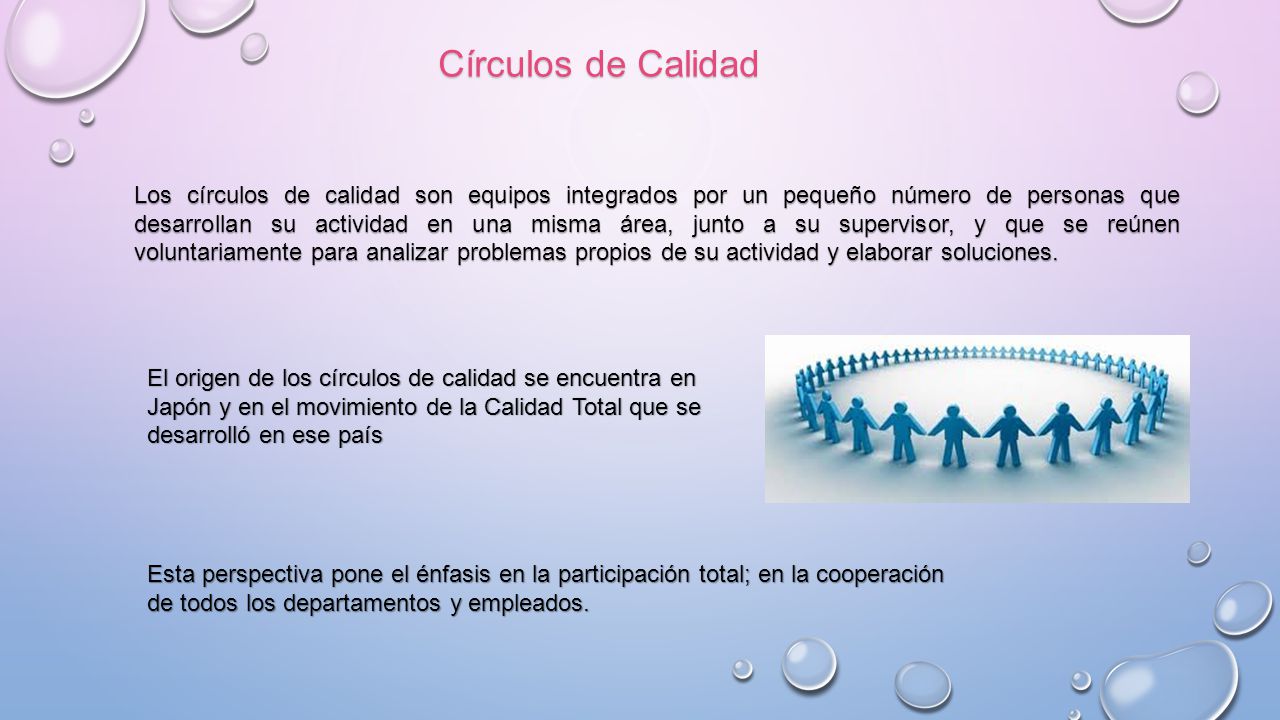 Círculos de Calidad

Los círculos de calidad son equipos integrados por un pequeño número de personas que desarrollan su actividad en una misma área, junto a su supervisor, y que se reúnen voluntariamente para analizar problemas propios de su actividad y elaborar soluciones.

El origen de los círculos de calidad se encuentra en Japón y en el movimiento de la Calidad Total que se desarrolló en ese país

Esta perspectiva pone el énfasis en la participación total; en la cooperación de todos los departamentos y empleados.